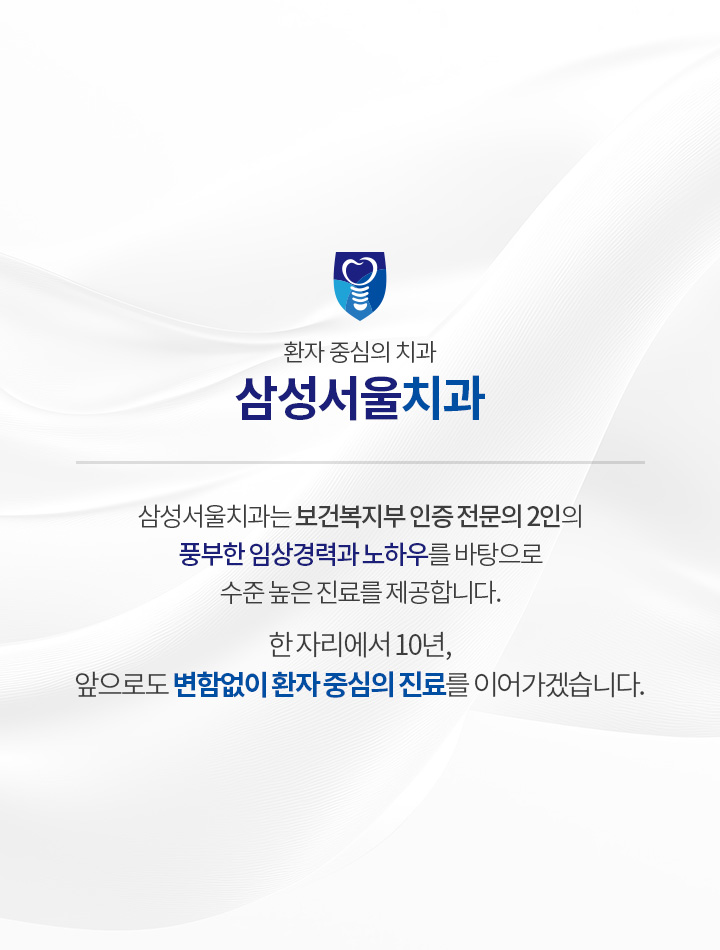 환자 중심의 치과

삼성서울치과

삼성서울치과는 보건복지부 인증 전문의 2인의 풍부한 임상경력과 노하우를 바탕으로 수준 높은 진료를 제공합니다.

한 자리에서 10년, 앞으로도 변함없이 환자 중심의 진료를 이어가겠습니다.